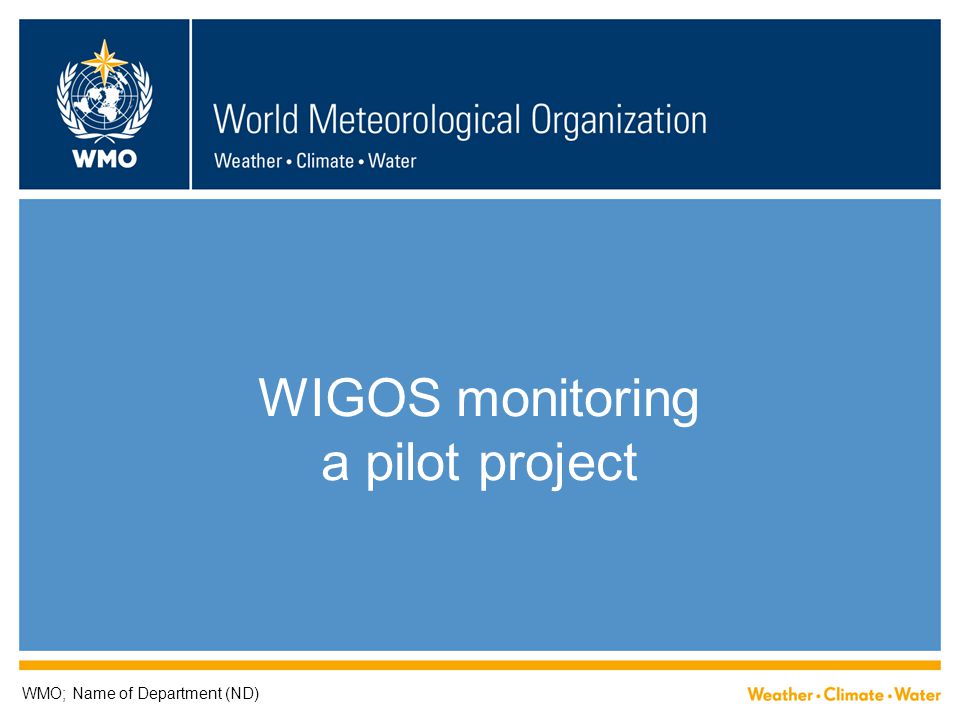 WMO

World Meteorological Organization
Weather • Climate • Water

WIGOS monitoring
a pilot project

WMO; Name of Department (ND)

Weather • Climate • Water